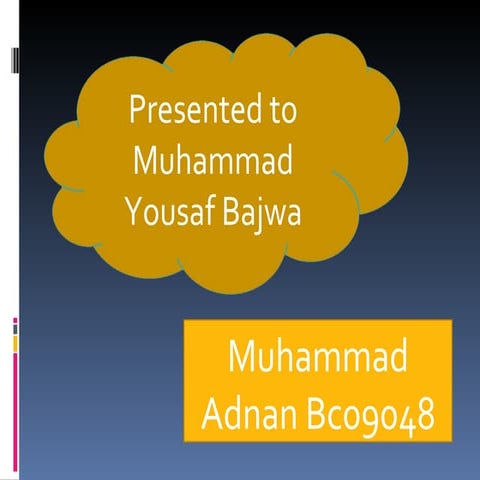 Presented to Muhammad Yousaf Bajwa

Muhammad Adnan Bc09048